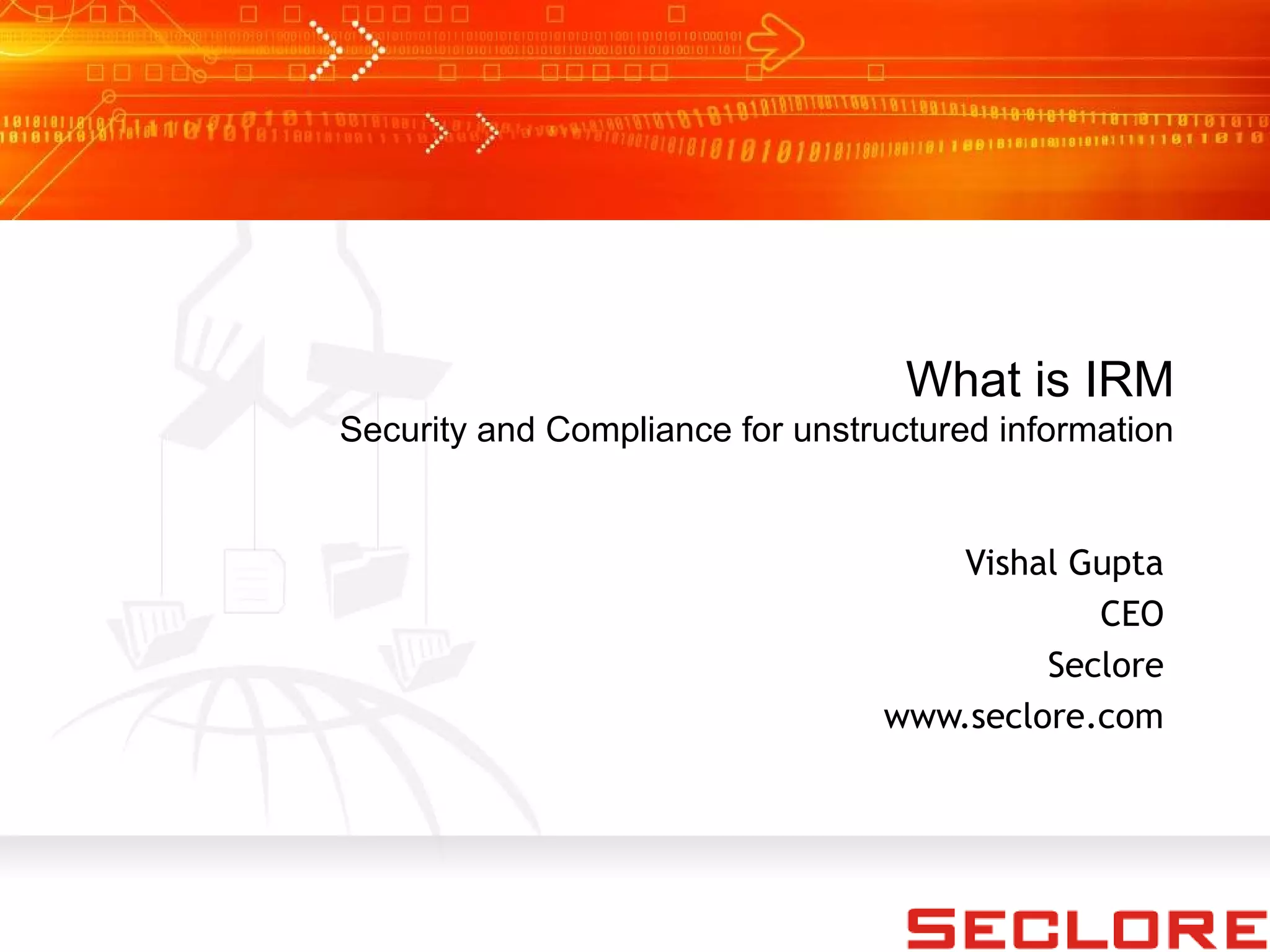 What is IRM
Security and Compliance for unstructured information

Vishal Gupta
CEO
Seclore
www.seclore.com

SECLORE